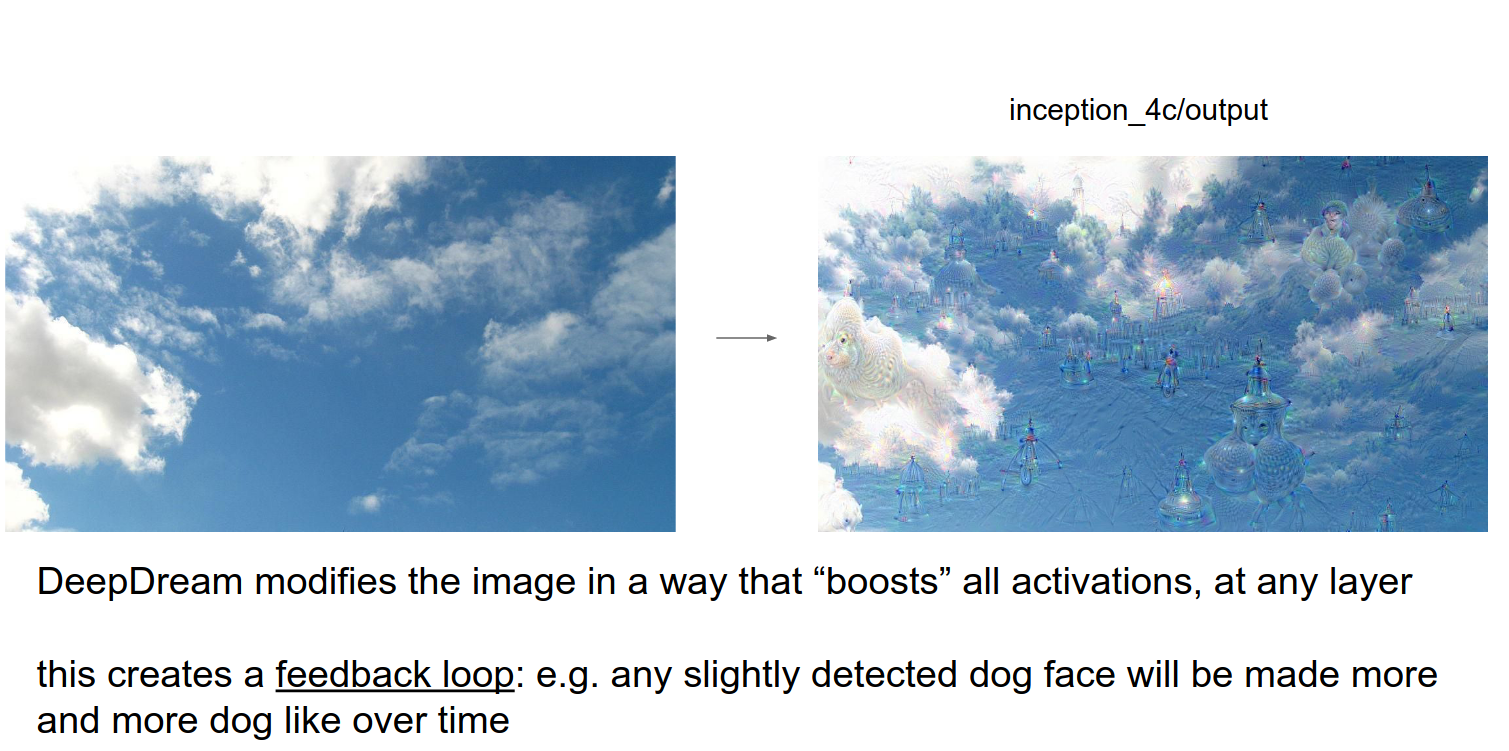 inception_4c/output

DeepDream modifies the image in a way that “boosts” all activations, at any layer

this creates a feedback loop: e.g. any slightly detected dog face will be made more and more dog like over time